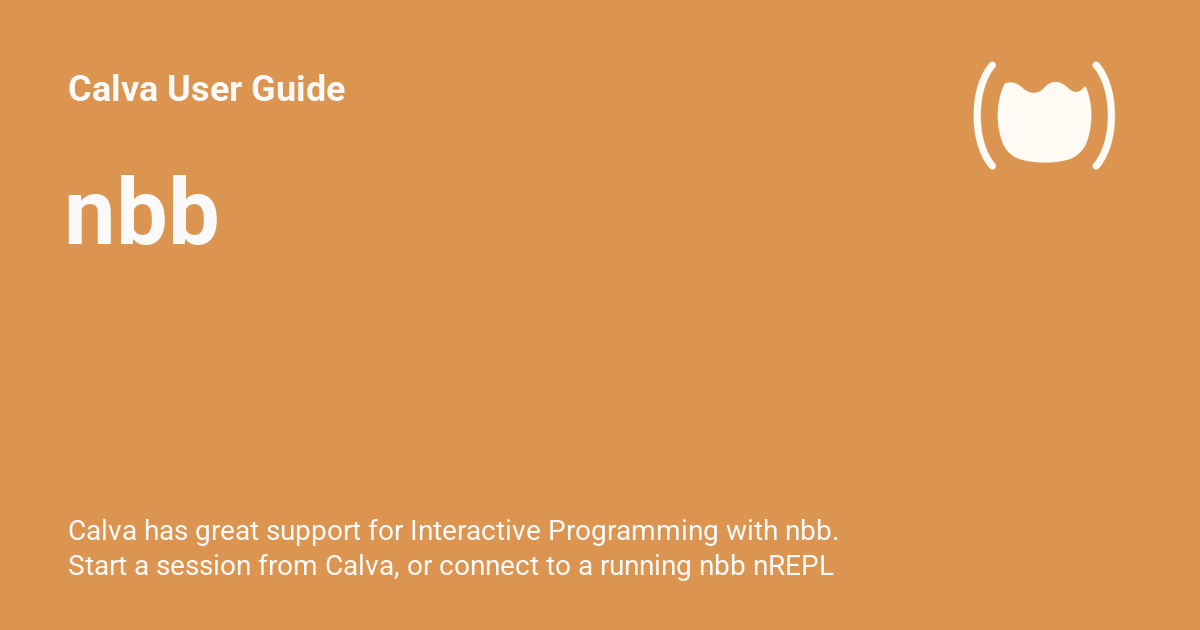 Calva User Guide

nbb

Calva has great support for Interactive Programming with nbb. Start a session from Calva, or connect to a running nbb nREPL